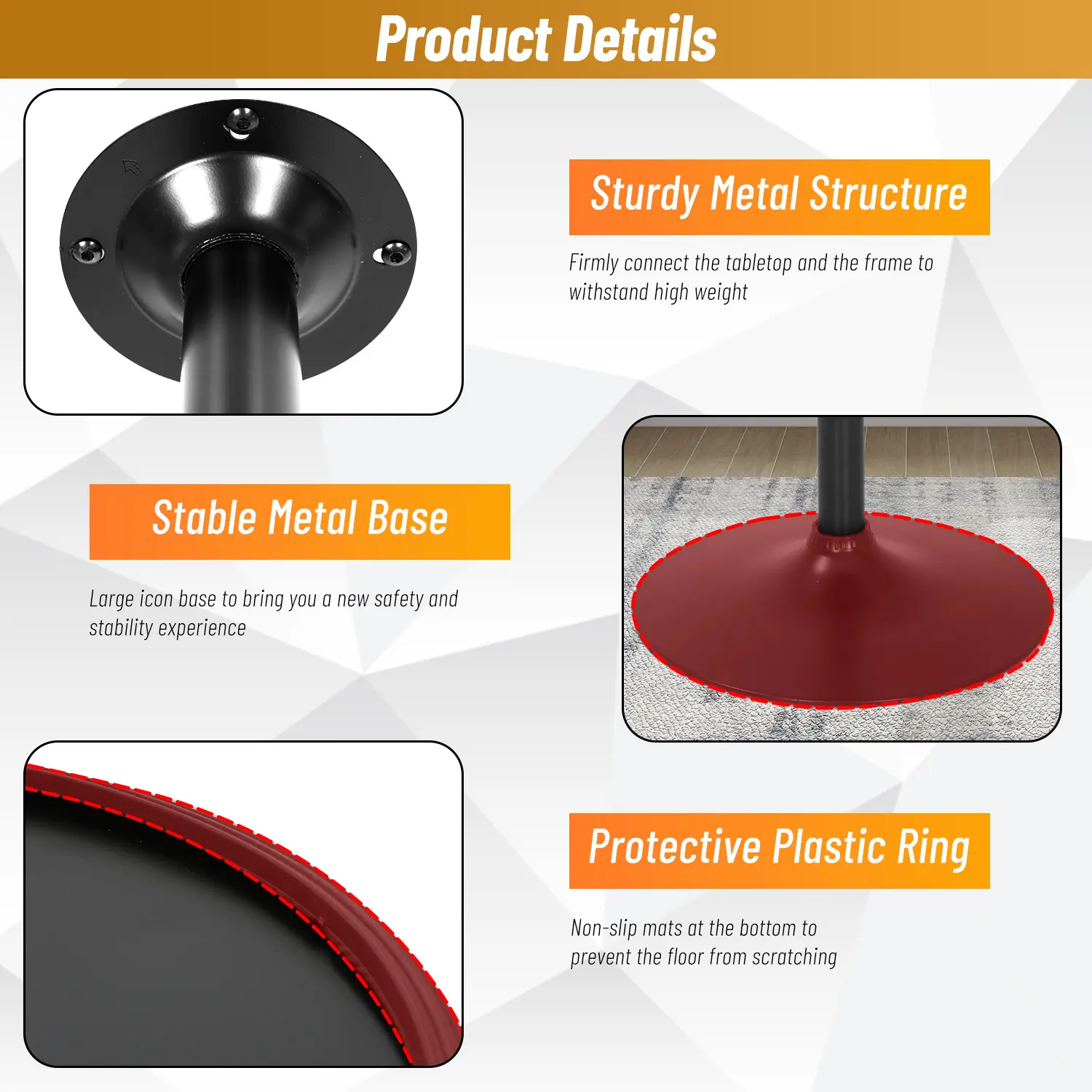 Product Details

Sturdy Metal Structure

Firmly connect the tabletop and the frame to withstand high weight

Stable Metal Base

Large icon base to bring you a new safety and stability experience

Protective Plastic Ring

Non-slip mats at the bottom to prevent the floor from scratching